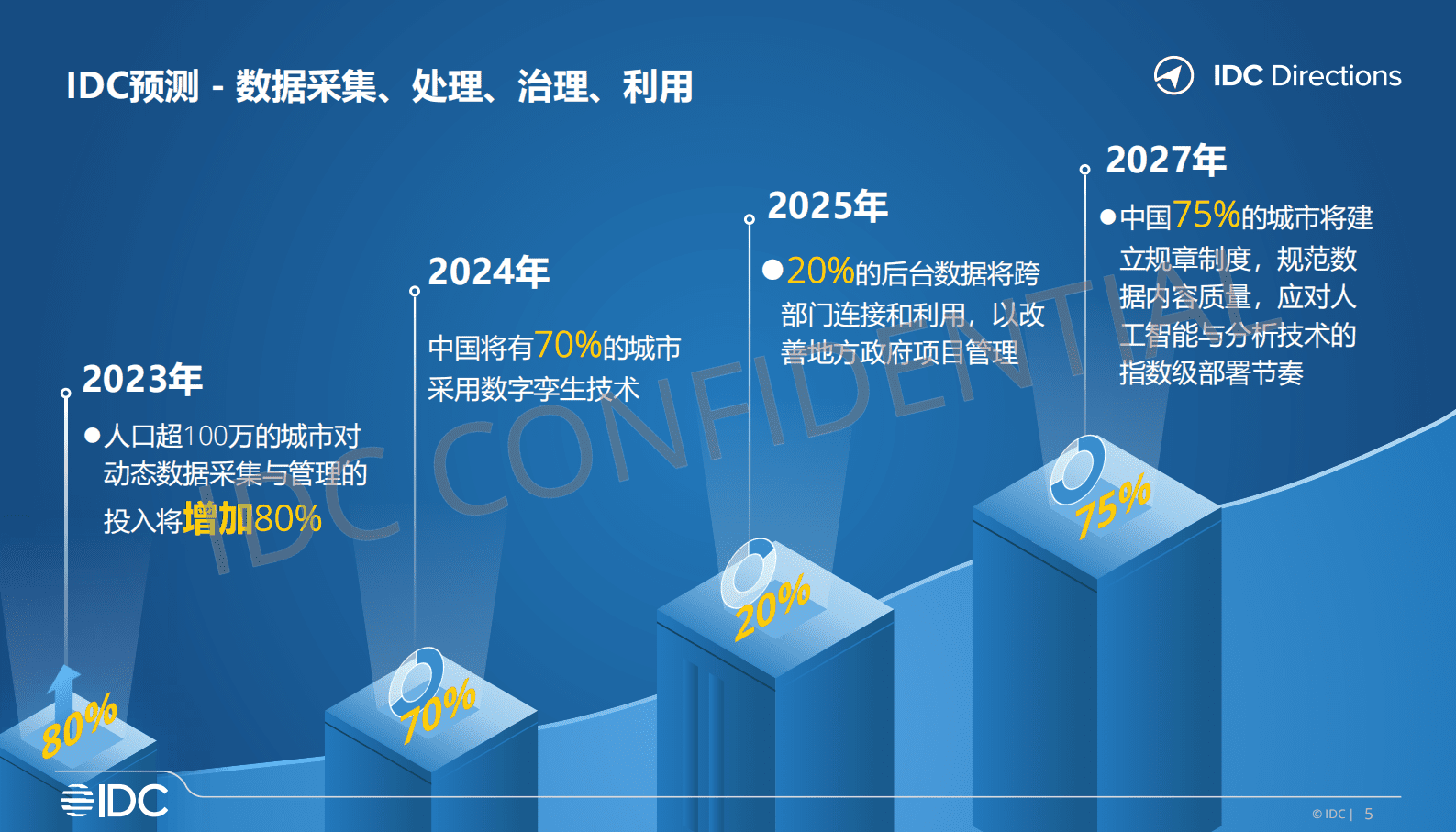 IDC预测 - 数据采集、处理、治理、利用

IDC Directions

2023年

●人口超100万的城市对动态数据采集与管理的投入将增加80%

2024年

中国将有70%的城市采用数字孪生技术

2025年

●20%的后台数据将跨部门连接和利用，以改善地方政府项目管理

2027年

●中国75%的城市将建立规章制度，规范数据内容质量，应对人工智能与分析技术的指数级部署节奏

IDC CONFIDENTIAL

80%

70%

20%

75%

IDC

© IDC | 5